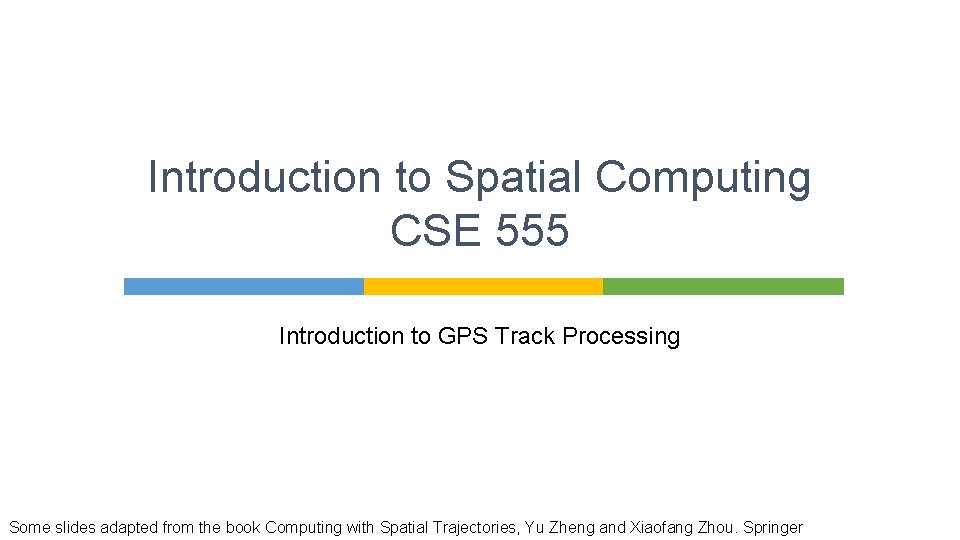 Introduction to Spatial Computing
CSE 555

Introduction to GPS Track Processing

Some slides adapted from the book Computing with Spatial Trajectories, Yu Zheng and Xiaofang Zhou. Springer